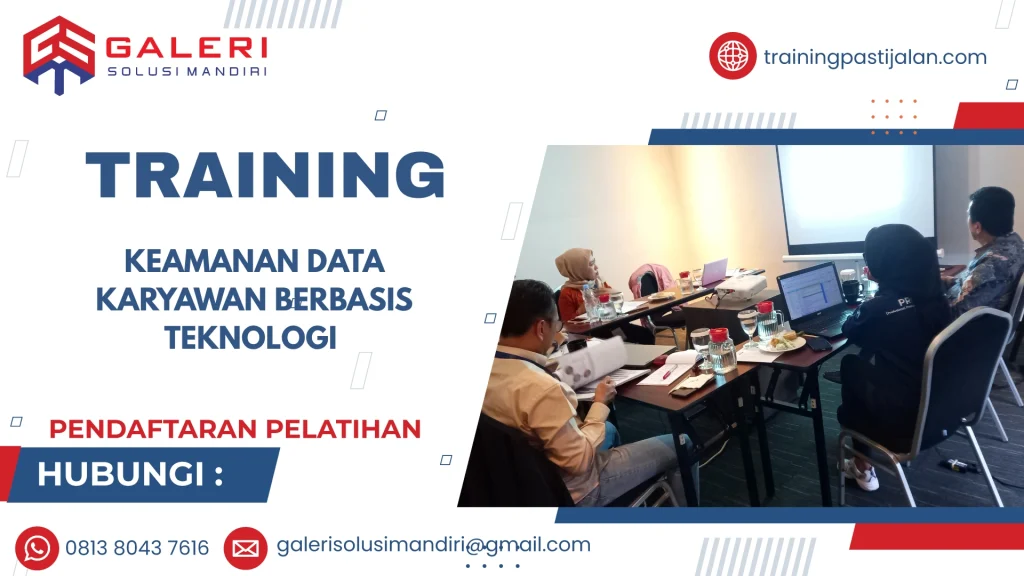 GALERI
SOLUSI MANDIRI

trainingpastijalan.com

TRAINING

KEAMANAN DATA KARYAWAN BERBASIS TEKNOLOGI

PENDAFTARAN PELATIHAN

HUBUNGI :

0813 8043 7616

galerisolusimandiri@gmail.com